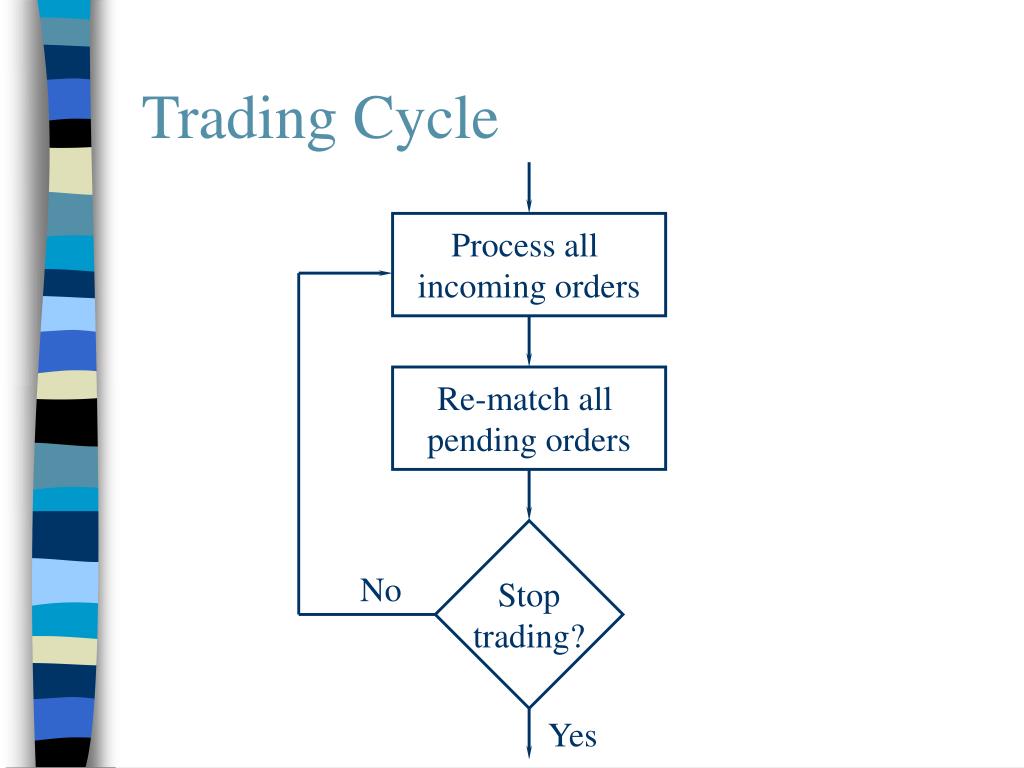 Trading Cycle

Process all incoming orders

Re-match all pending orders

Stop trading?

No

Yes